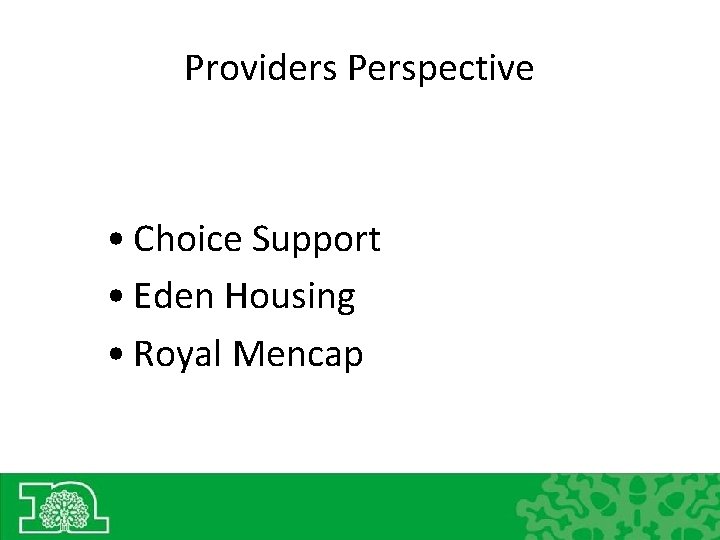 Providers Perspective

• Choice Support
• Eden Housing
• Royal Mencap